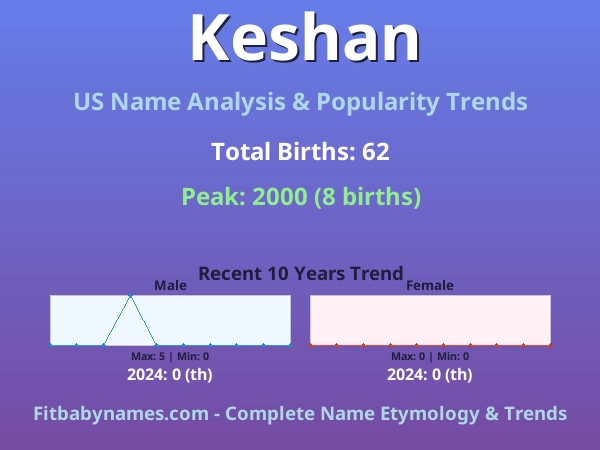 Keshan

US Name Analysis & Popularity Trends

Total Births: 62

Peak: 2000 (8 births)

Recent 10 Years Trend

Male

Max: 5 | Min: 0

2024: 0 (th)

Female

Max: 0 | Min: 0

2024: 0 (th)

Fitbabynames.com - Complete Name Etymology & Trends